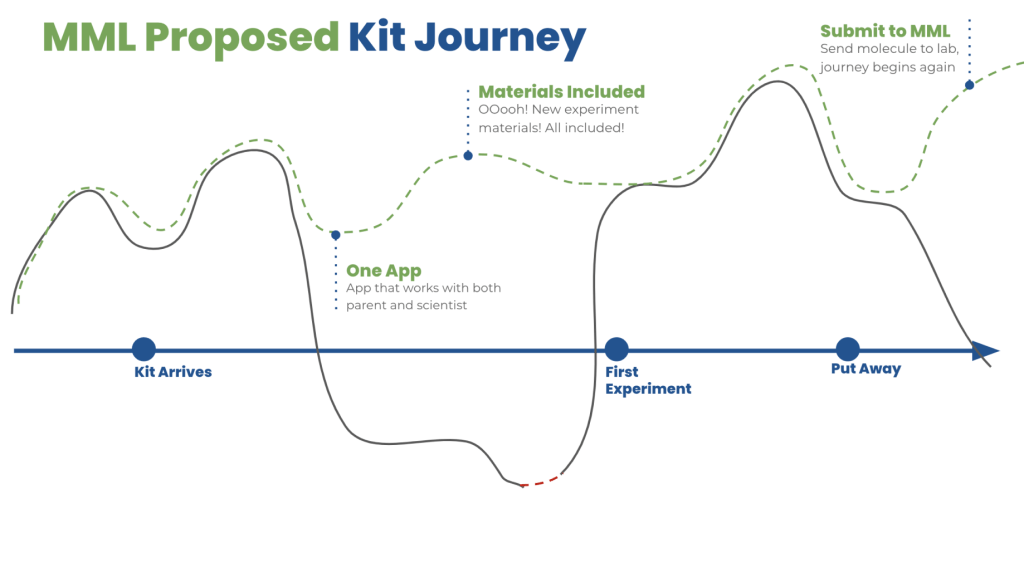 MML Proposed Kit Journey

Submit to MML
Send molecule to lab, journey begins again

Materials Included
OOooh! New experiment materials! All included!

One App
App that works with both parent and scientist

Kit Arrives

First Experiment

Put Away